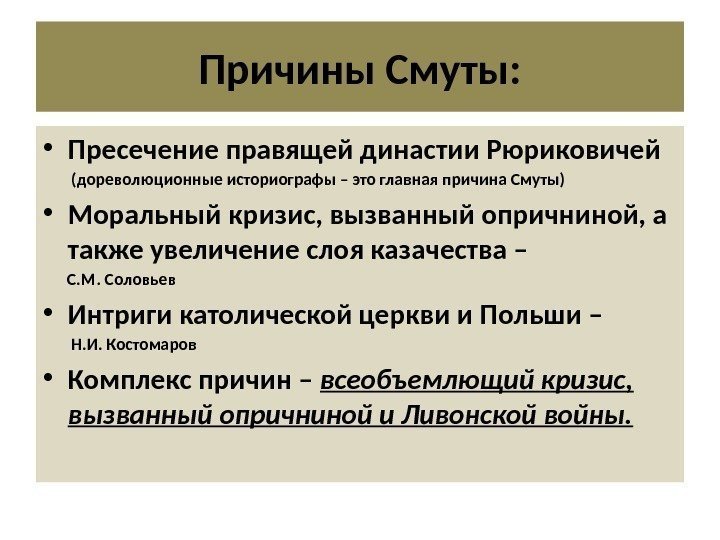 Причины Смуты:

• Пресечение правящей династии Рюриковичей (дореволюционные историографы – это главная причина Смуты)

• Моральный кризис, вызванный опричниной, а также увеличение слоя казачества – С.М. Соловьев

• Интриги католической церкви и Польши – Н.И. Костомаров

• Комплекс причин – всеобъемлющий кризис, вызванный опричниной и Ливонской войны.